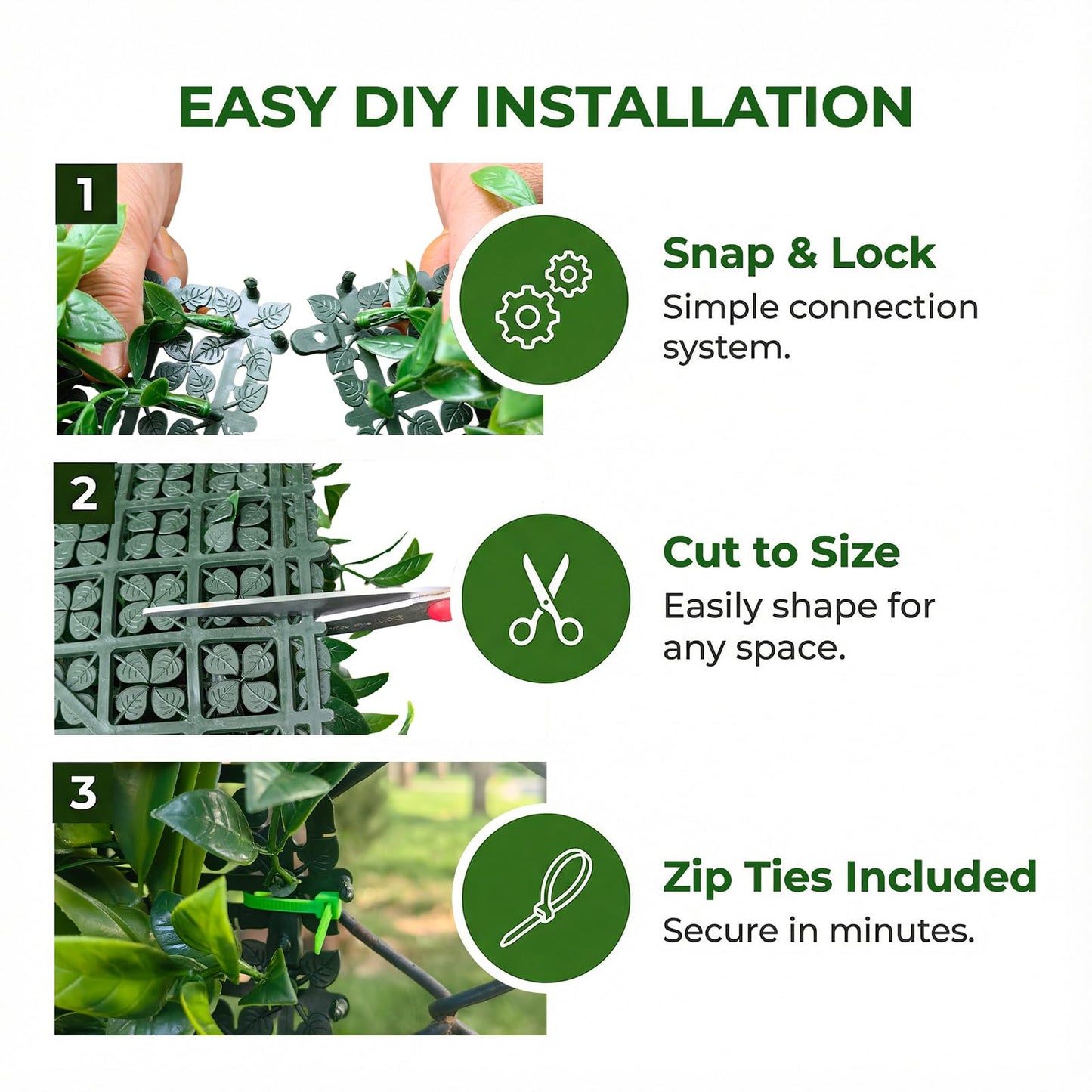 EASY DIY INSTALLATION

1

Snap & Lock
Simple connection system.

2

Cut to Size
Easily shape for any space.

3

Zip Ties Included
Secure in minutes.